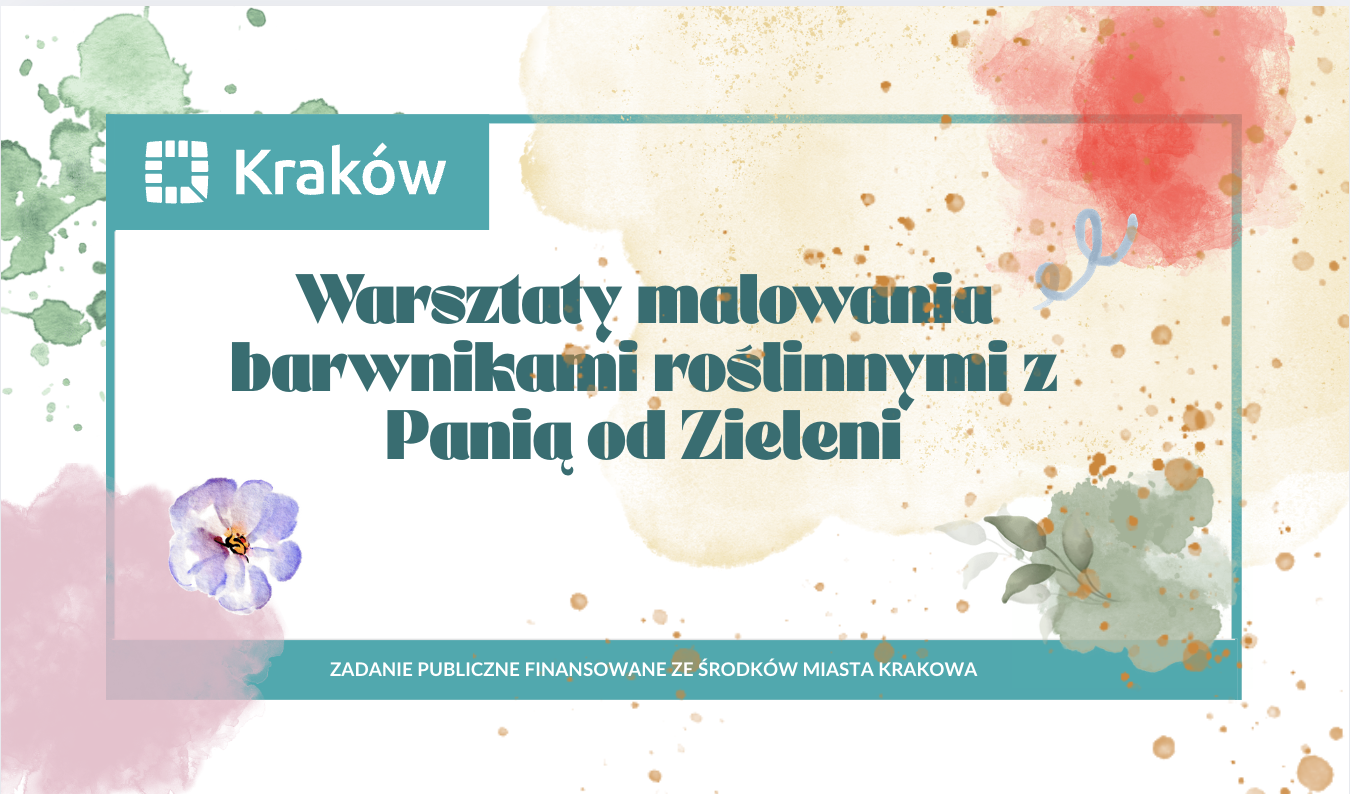 Kraków

Warsztaty malowania barwnikami roślinnymi z Panią od Zieleni

ZADANIE PUBLICZNE FINANSOWANE ZE ŚRODKÓW MIASTA KRAKOWA